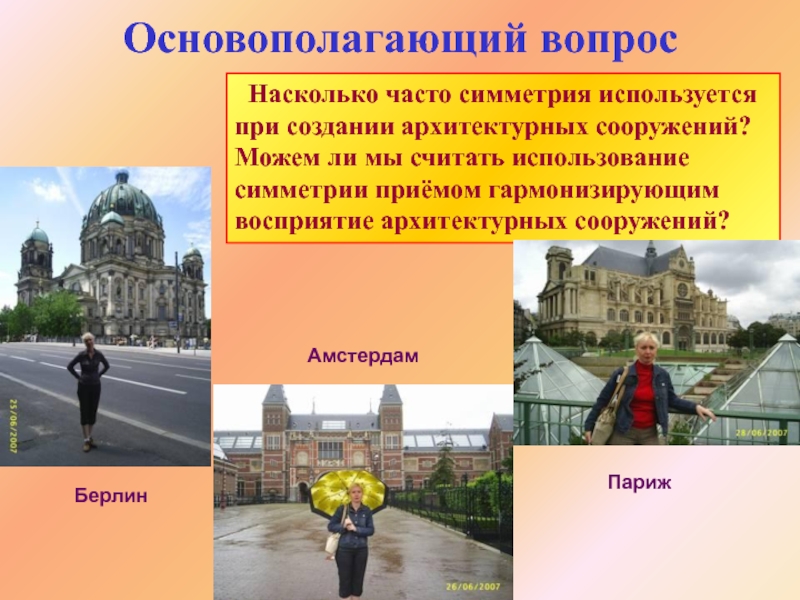 Основополагающий вопрос

Насколько часто симметрия используется при создании архитектурных сооружений? Можем ли мы считать использование симметрии приёмом гармонизирующим восприятие архитектурных сооружений?

25/06/2007

Берлин

Амстердам

26/06/2007

28/06/2007

Париж